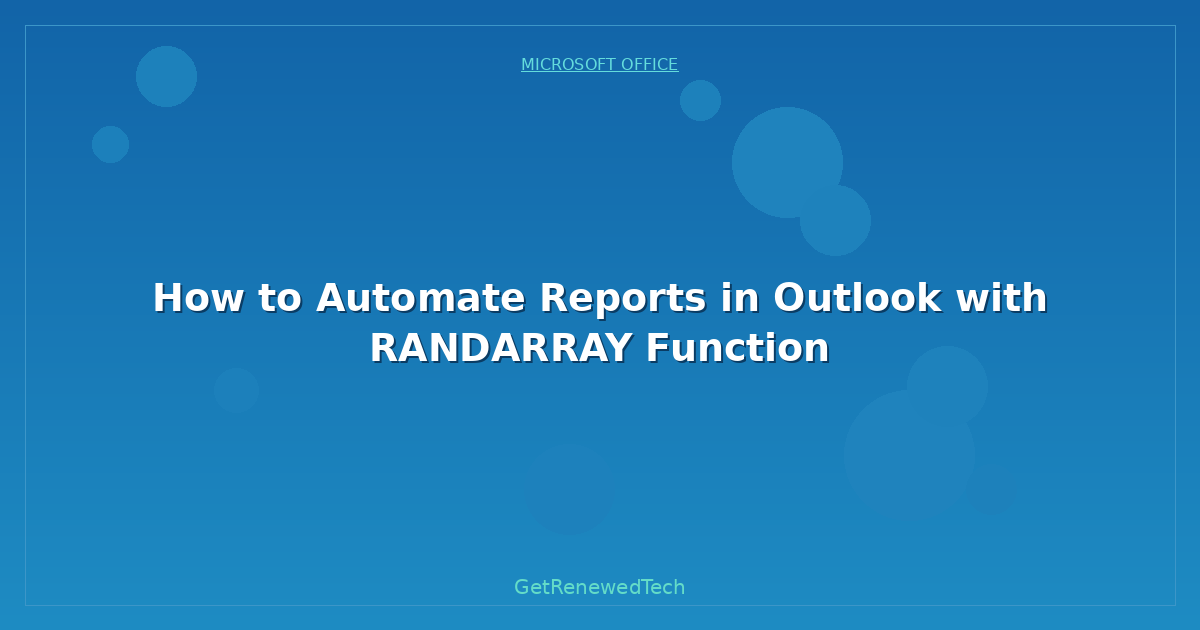 MICROSOFT OFFICE

How to Automate Reports in Outlook with RANDARRAY Function

GetRenewedTech